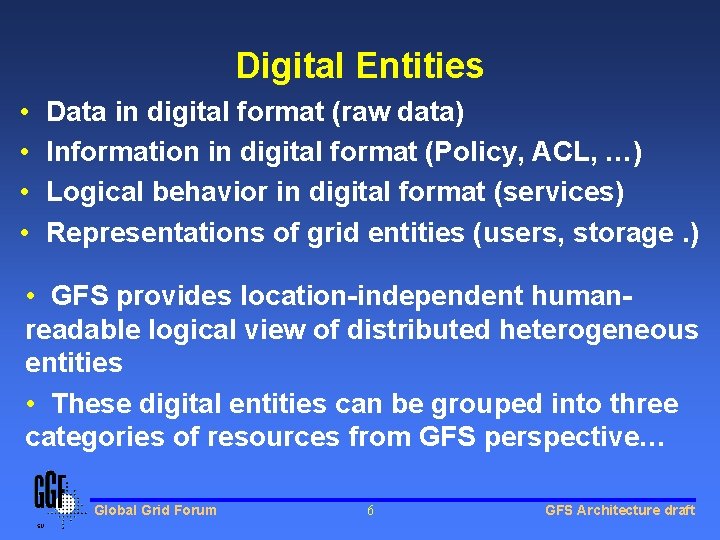 Digital Entities

• Data in digital format (raw data)
• Information in digital format (Policy, ACL, …)
• Logical behavior in digital format (services)
• Representations of grid entities (users, storage .)

• GFS provides location-independent human-readable logical view of distributed heterogeneous entities

• These digital entities can be grouped into three categories of resources from GFS perspective…

GGF

Global Grid Forum 6 GFS Architecture draft